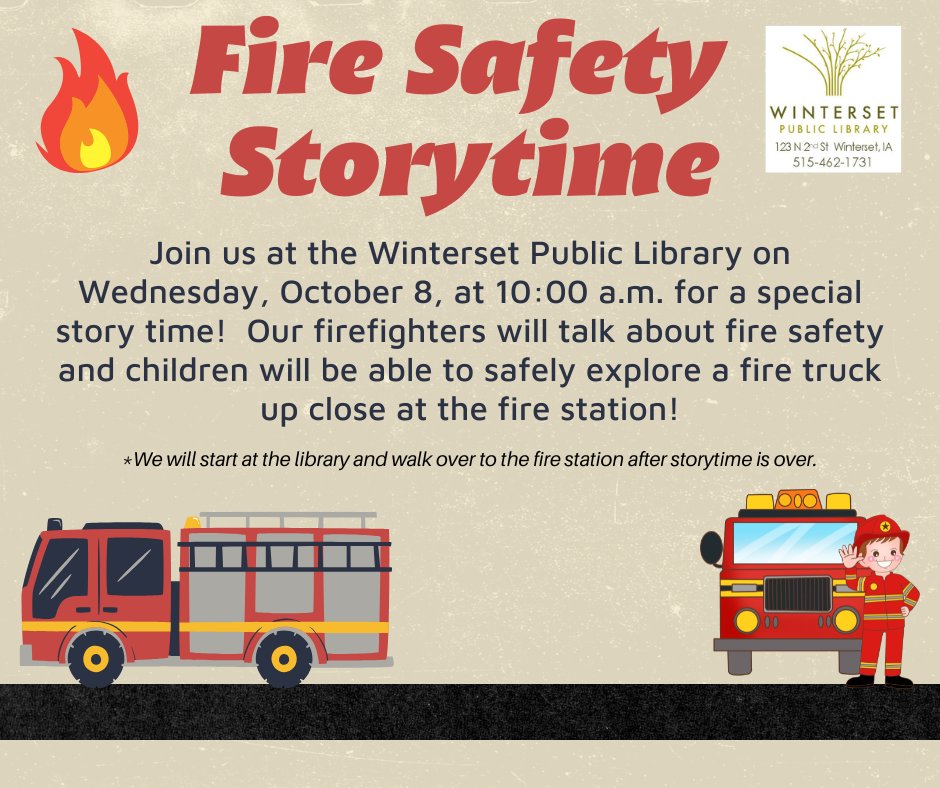 Fire Safety Storytime

WINTERSET
PUBLIC LIBRARY
123 N 2nd St Winterset, IA
515-462-1731

Join us at the Winterset Public Library on Wednesday, October 8, at 10:00 a.m. for a special story time! Our firefighters will talk about fire safety and children will be able to safely explore a fire truck up close at the fire station!

*We will start at the library and walk over to the fire station after storytime is over.